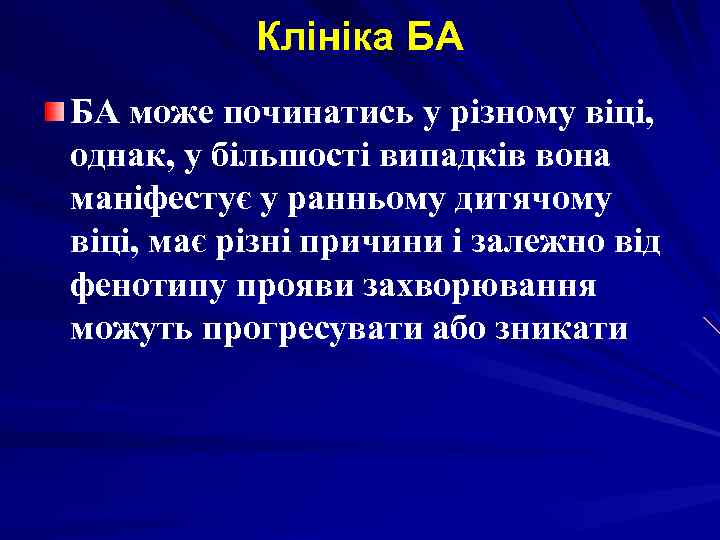 Клініка БА

БА може починатись у різному віці, однак, у більшості випадків вона маніфестує у ранньому дитячому віці, має різні причини і залежно від фенотипу прояви захворювання можуть прогресувати або зникати